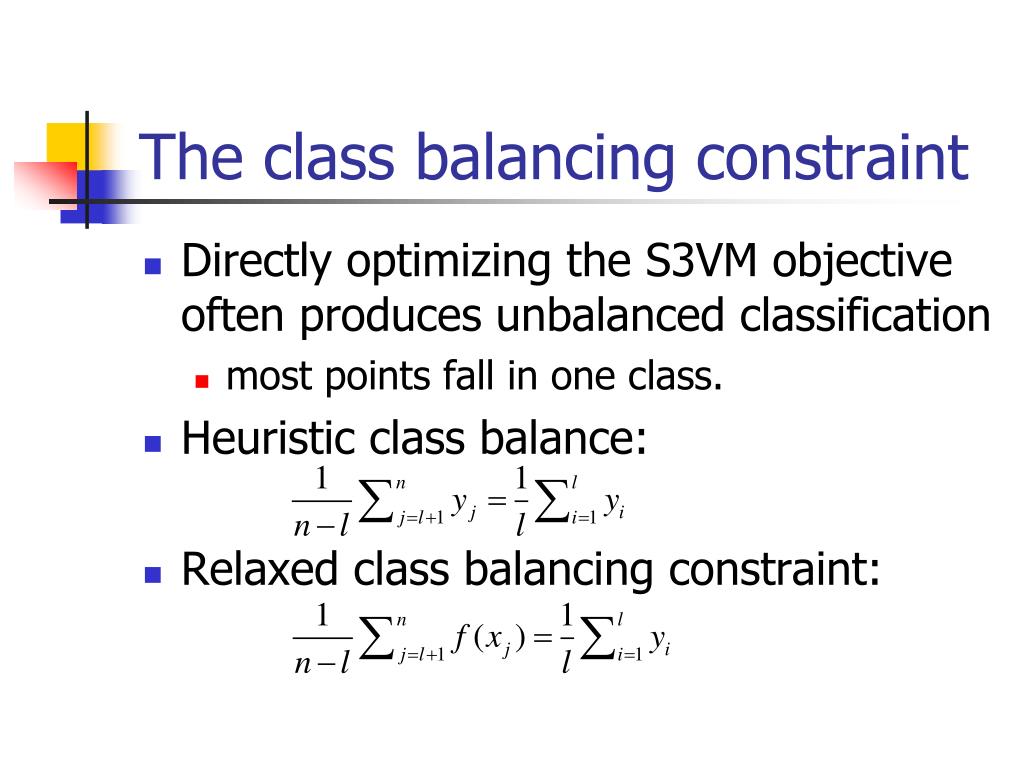 The class balancing constraint

Directly optimizing the S3VM objective often produces unbalanced classification

most points fall in one class.

Heuristic class balance:

$\frac{1}{n-l}\sum_{j=l+1}^{n} y_j = \frac{1}{l}\sum_{i=1}^{l} y_i$

Relaxed class balancing constraint:

$\frac{1}{n-l}\sum_{j=l+1}^{n} f(x_j) = \frac{1}{l}\sum_{i=1}^{l} y_i$